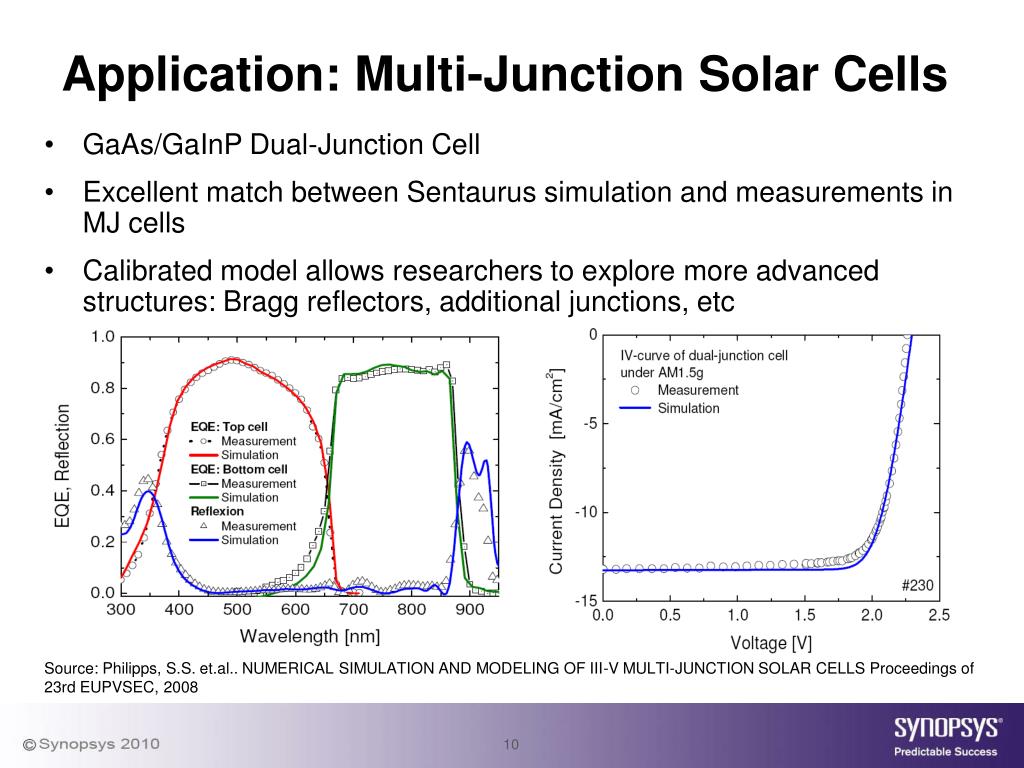 Application: Multi-Junction Solar Cells

• GaAs/GaInP Dual-Junction Cell

• Excellent match between Sentaurus simulation and measurements in MJ cells

• Calibrated model allows researchers to explore more advanced structures: Bragg reflectors, additional junctions, etc

EQE, Reflection

1.0
0.8
0.6
0.4
0.2
0.0

EQE: Top cell
Measurement
Simulation
EQE: Bottom cell
Measurement
Simulation
Reflexion
Measurement
Simulation

300 400 500 600 700 800 900

Wavelength [nm]

Current Density [mA/cm$^2$]

0
-5
-10
-15

IV-curve of dual-junction cell under AM1.5g
Measurement
Simulation

#230

0.0 0.5 1.0 1.5 2.0 2.5

Voltage [V]

Source: Philipps, S.S. et.al.. NUMERICAL SIMULATION AND MODELING OF III-V MULTI-JUNCTION SOLAR CELLS Proceedings of 23rd EUPVSEC, 2008

© Synopsys 2010

10

SYNOPSYS®
Predictable Success